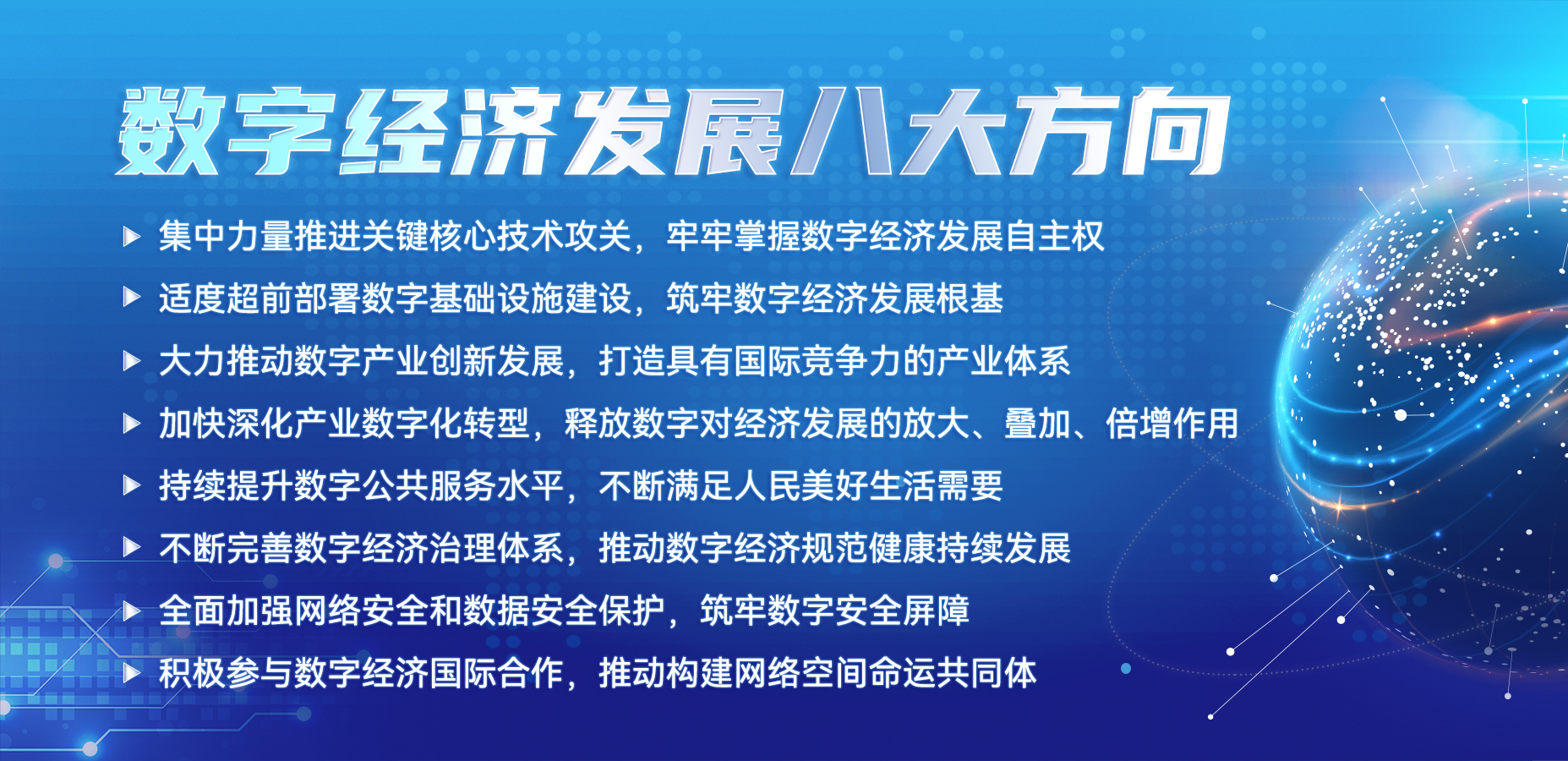 数字经济发展八大方向

▶ 集中力量推进关键核心技术攻关，牢牢掌握数字经济发展自主权

▶ 适度超前部署数字基础设施建设，筑牢数字经济发展根基

▶ 大力推动数字产业创新发展，打造具有国际竞争力的产业体系

▶ 加快深化产业数字化转型，释放数字对经济发展的放大、叠加、倍增作用

▶ 持续提升数字公共服务水平，不断满足人民美好生活需要

▶ 不断完善数字经济治理体系，推动数字经济规范健康持续发展

▶ 全面加强网络安全和数据安全保护，筑牢数字安全屏障

▶ 积极参与数字经济国际合作，推动构建网络空间命运共同体